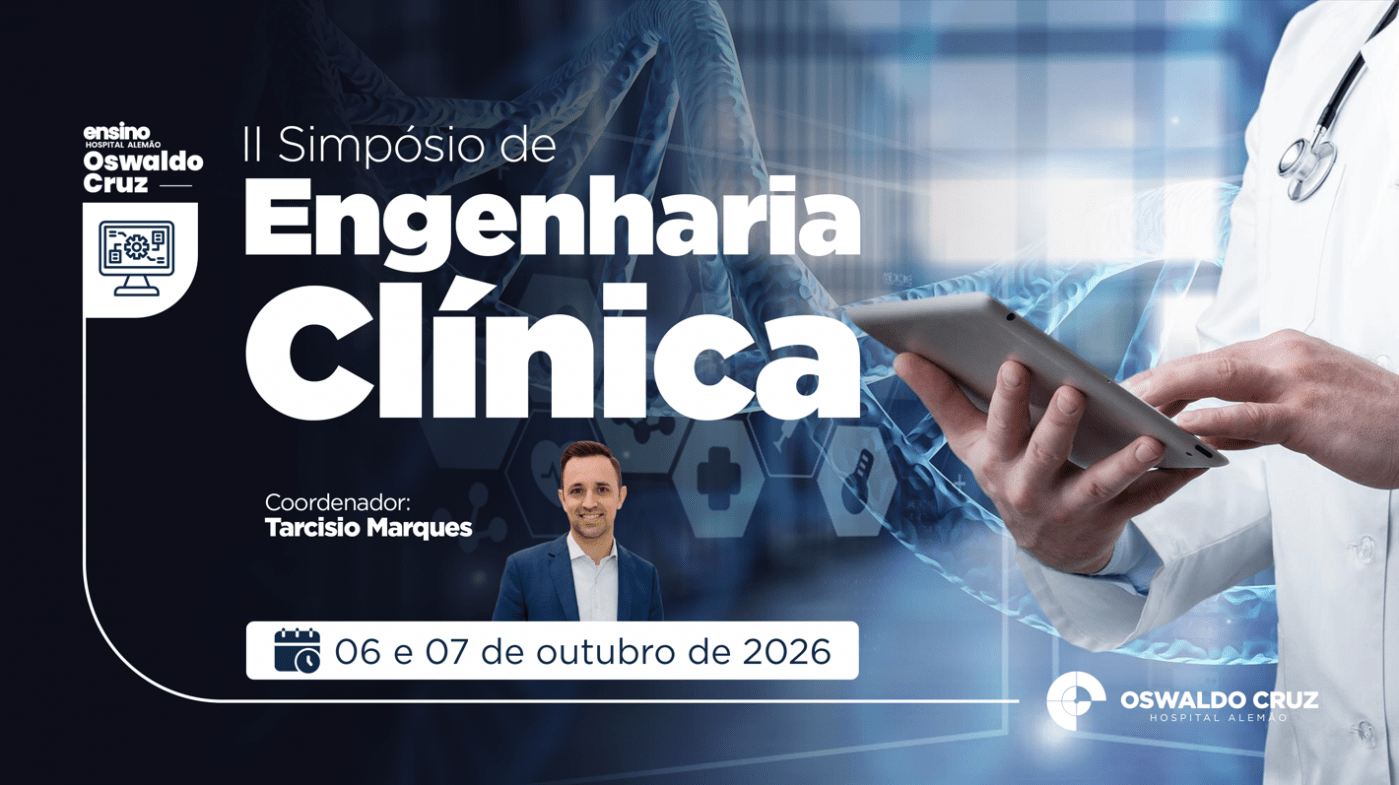 ensino
HOSPITAL ALEMÃO
Oswaldo Cruz

II Simpósio de
Engenharia Clínica

Coordenador:
Tarcisio Marques

06 e 07 de outubro de 2026

OSWALDO CRUZ
HOSPITAL ALEMÃO